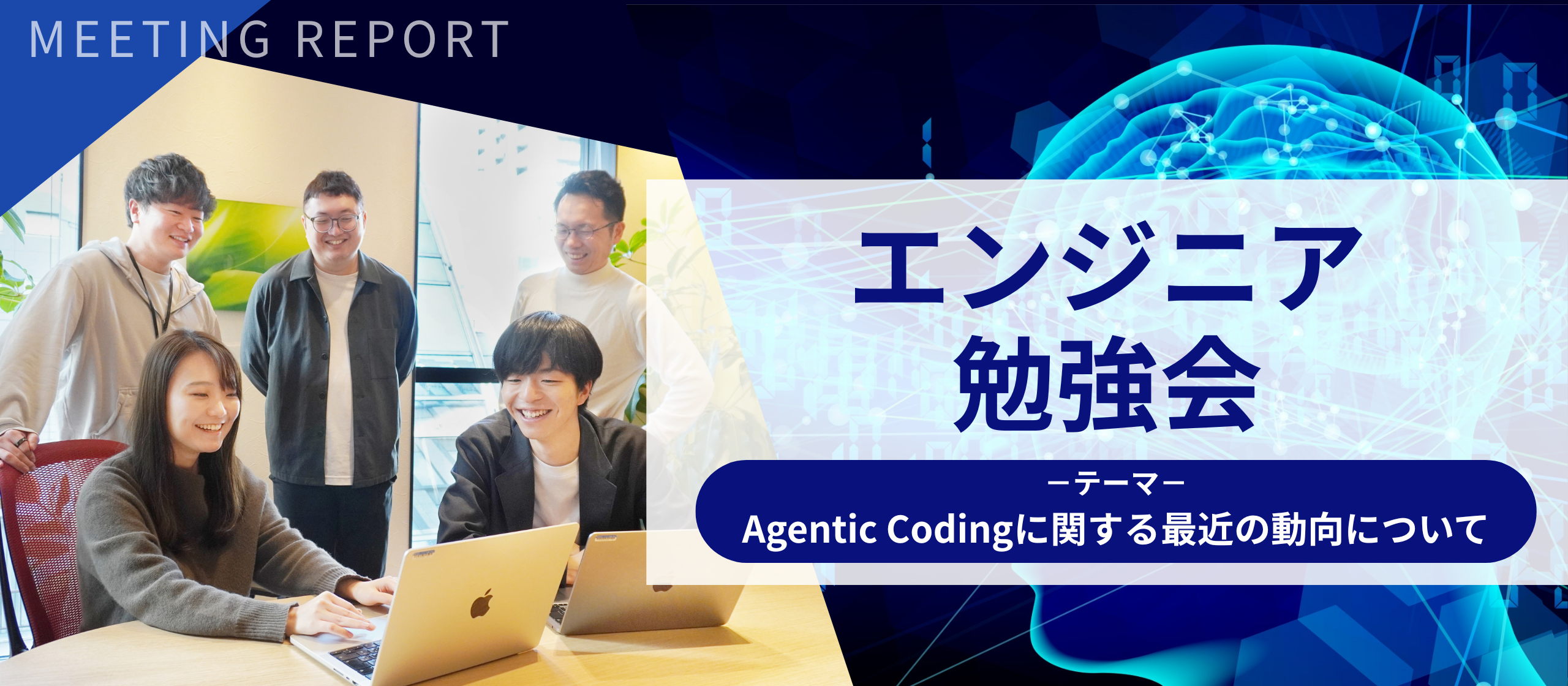 MEETING REPORT

エンジニア
勉強会

ーテーマー
Agentic Codingに関する最近の動向について